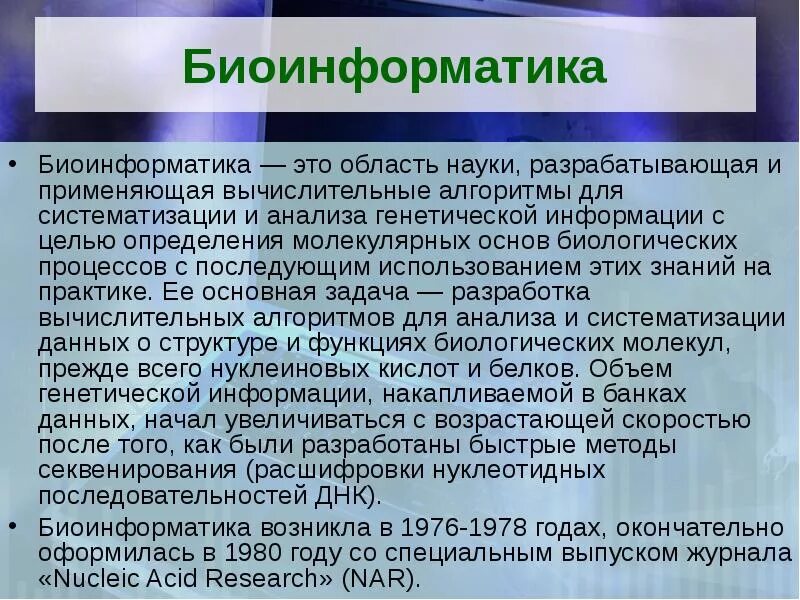 Биоинформатика

• Биоинформатика — это область науки, разрабатывающая и применяющая вычислительные алгоритмы для систематизации и анализа генетической информации с целью определения молекулярных основ биологических процессов с последующим использованием этих знаний на практике. Ее основная задача — разработка вычислительных алгоритмов для анализа и систематизации данных о структуре и функциях биологических молекул, прежде всего нуклеиновых кислот и белков. Объем генетической информации, накапливаемой в банках данных, начал увеличиваться с возрастающей скоростью после того, как были разработаны быстрые методы секвенирования (расшифровки нуклеотидных последовательностей ДНК).

• Биоинформатика возникла в 1976-1978 годах, окончательно оформилась в 1980 году со специальным выпуском журнала «Nucleic Acid Research» (NAR).